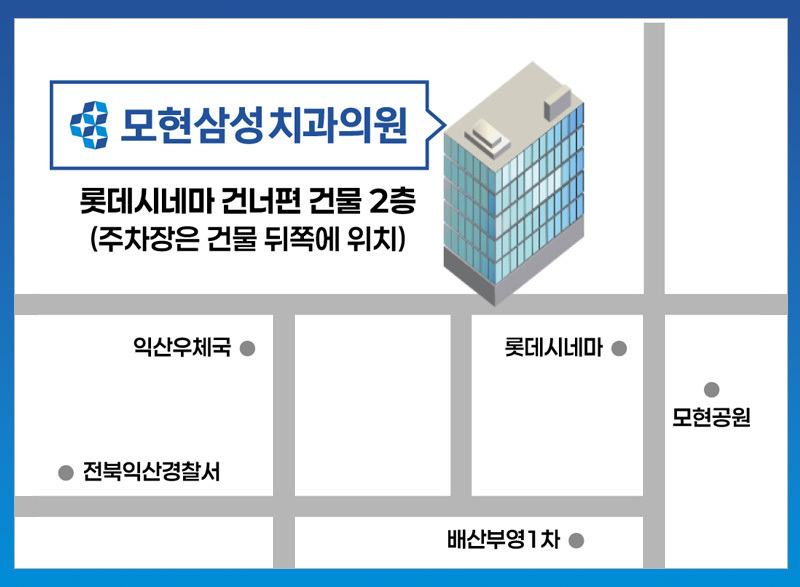 모현삼성치과의원

롯데시네마 건너편 건물 2층
(주차장은 건물 뒤쪽에 위치)

익산우체국

롯데시네마

모현공원

전북익산경찰서

배산부영1차